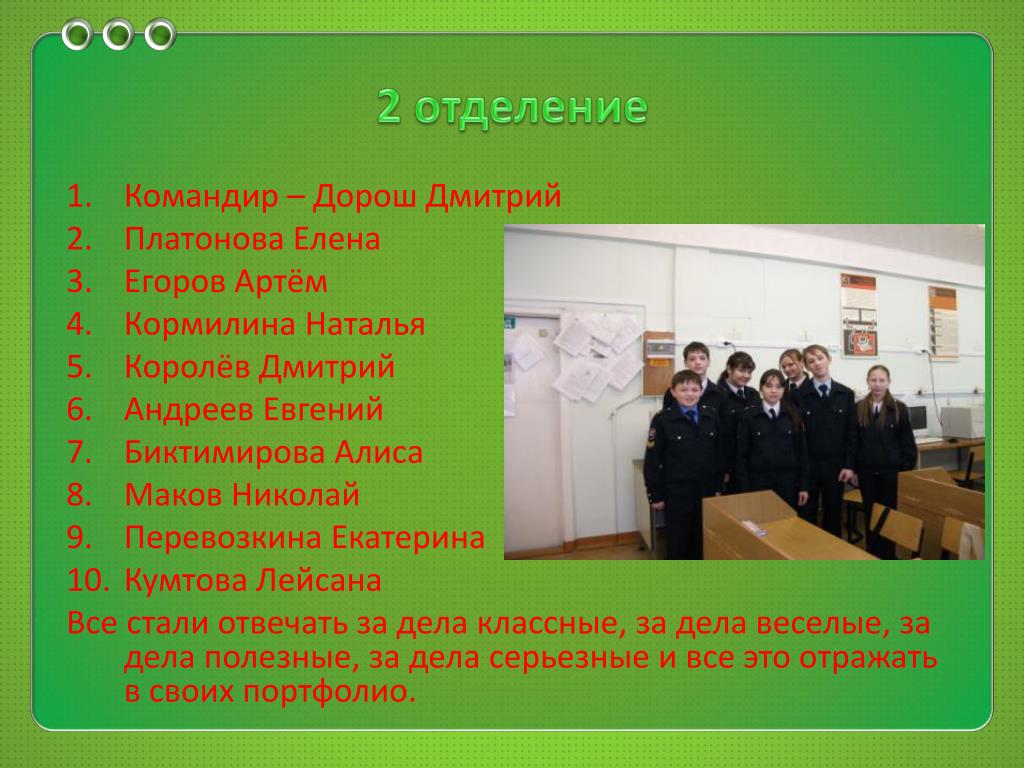 2 отделение

1. Командир – Дорош Дмитрий
2. Платонова Елена
3. Егоров Артём
4. Кормилина Наталья
5. Королёв Дмитрий
6. Андреев Евгений
7. Биктимирова Алиса
8. Маков Николай
9. Перевозкина Екатерина
10. Кумтова Лейсана

Все стали отвечать за дела классные, за дела веселые, за дела полезные, за дела серьезные и все это отражать в своих портфолио.